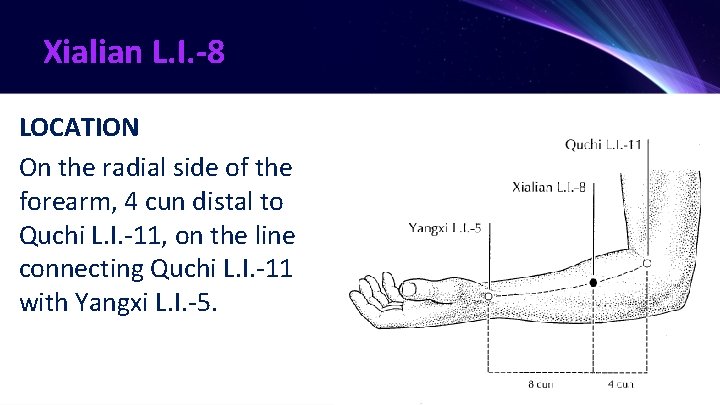 Xialian L.I.-8

LOCATION

On the radial side of the forearm, 4 cun distal to Quchi L.I.-11, on the line connecting Quchi L.I.-11 with Yangxi L.I.-5.

Quchi L.I.-11

Xialian L.I.-8

Yangxi L.I.-5

8 cun

4 cun